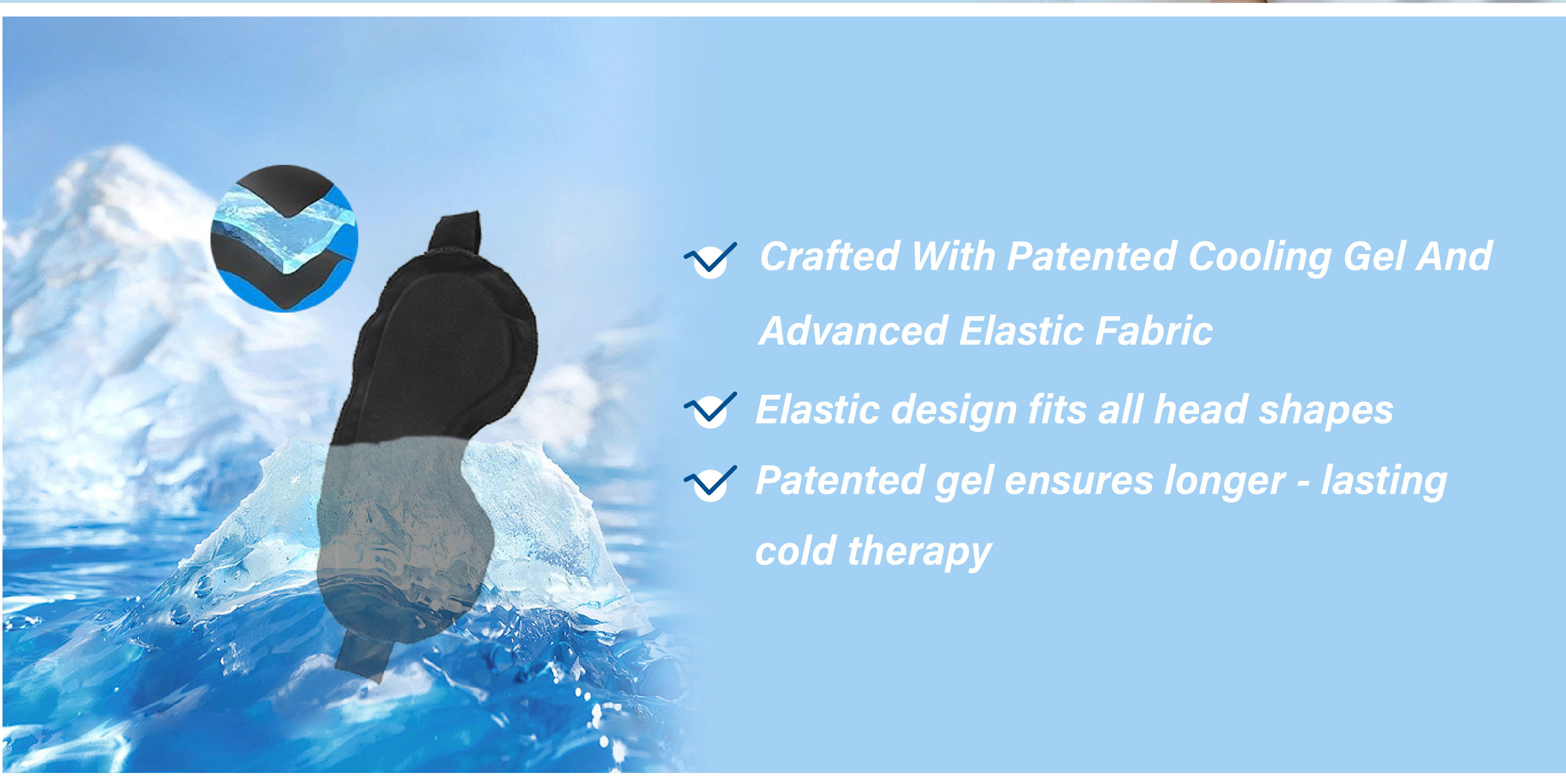 Crafted With Patented Cooling Gel And Advanced Elastic Fabric

Elastic design fits all head shapes

Patented gel ensures longer - lasting cold therapy